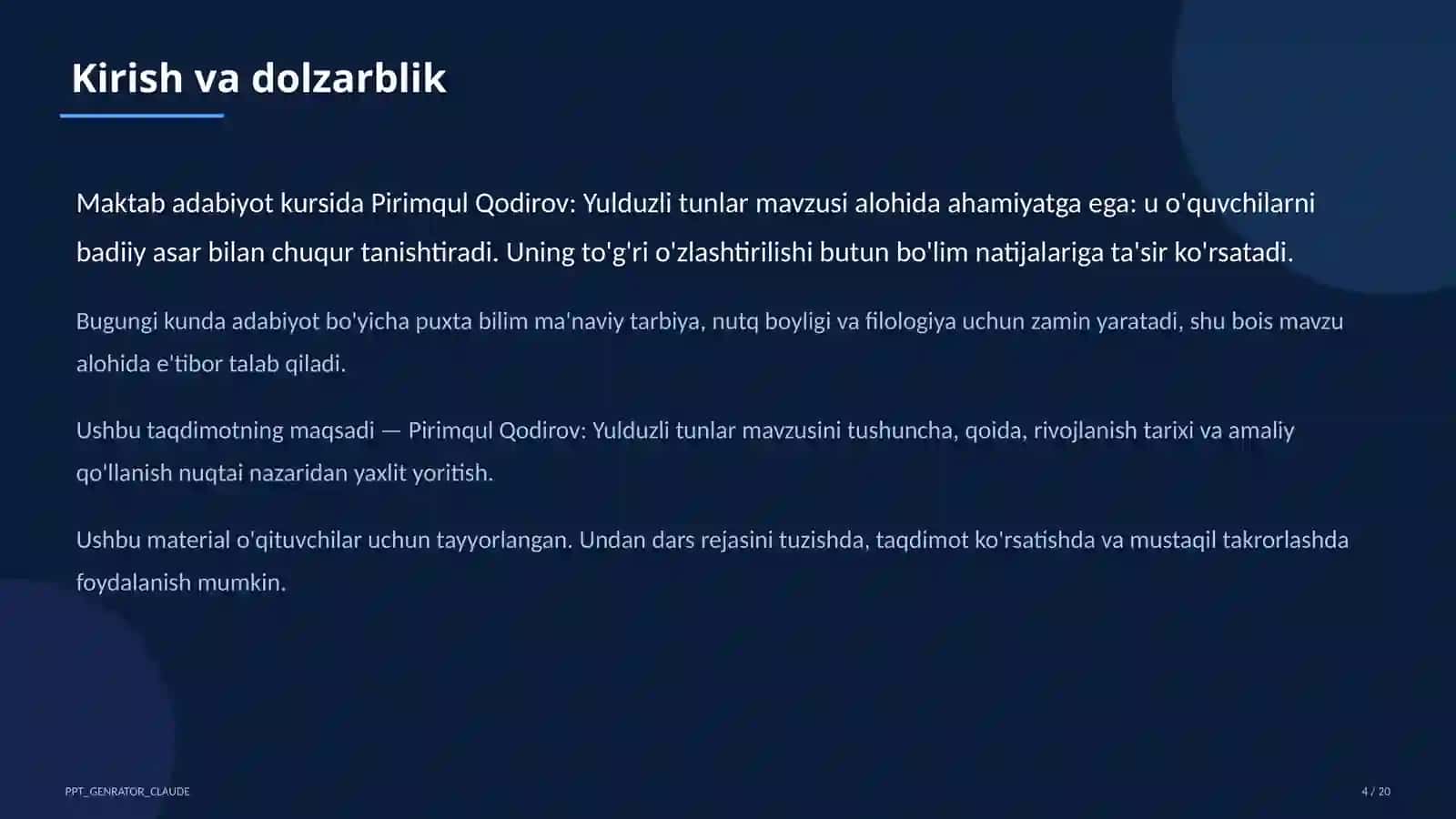 Kirish va dolzarblik

Maktab adabiyot kursida Pirimqul Qodirov: Yulduzli tunlar mavzusi alohida ahamiyatga ega: u o'quvchilarni badiiy asar bilan chuqur tanishtiradi. Uning to'g'ri o'zlashtirilishi butun bo'lim natijalariga ta'sir ko'rsatadi.

Bugungi kunda adabiyot bo'yicha puxta bilim ma'naviy tarbiya, nutq boyligi va filologiya uchun zamin yaratadi, shu bois mavzu alohida e'tibor talab qiladi.

Ushbu taqdimotning maqsadi — Pirimqul Qodirov: Yulduzli tunlar mavzusini tushuncha, qoida, rivojlanish tarixi va amaliy qo'llanish nuqtai nazaridan yaxlit yoritish.

Ushbu material o'qituvchilar uchun tayyorlangan. Undan dars rejasini tuzishda, taqdimot ko'rsatishda va mustaqil takrorlashda foydalanish mumkin.

PPT_GENRATOR_CLAUDE

4 / 20